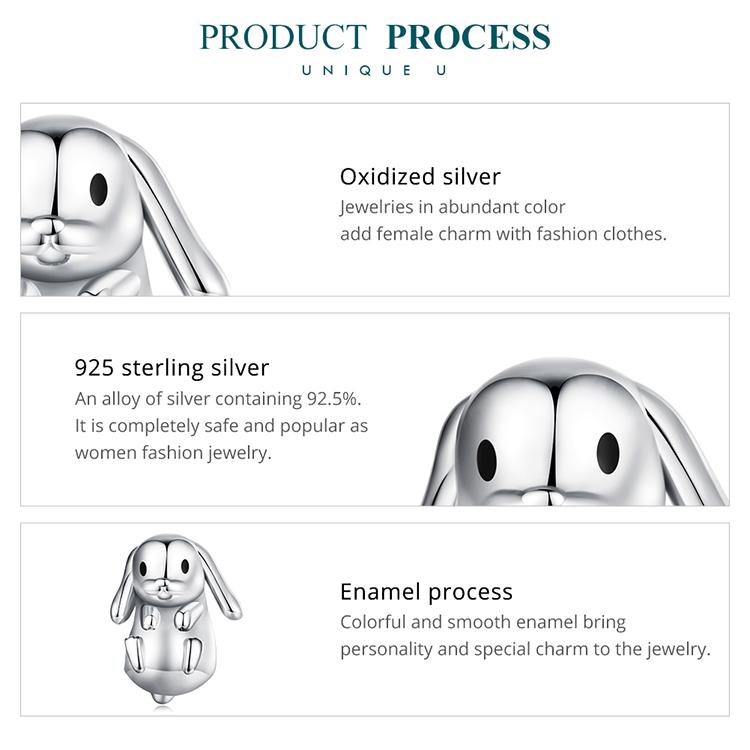 PRODUCT PROCESS
UNIQUE U

Oxidized silver
Jewelries in abundant color add female charm with fashion clothes.

925 sterling silver
An alloy of silver containing 92.5%. It is completely safe and popular as women fashion jewelry.

Enamel process
Colorful and smooth enamel bring personality and special charm to the jewelry.